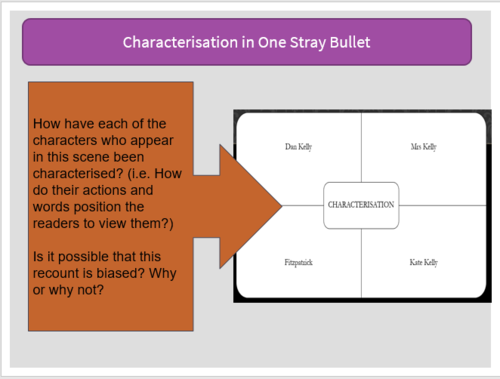 Characterisation in One Stray Bullet

How have each of the characters who appear in this scene been characterised? (i.e. How do their actions and words position the readers to view them?)

Is it possible that this recount is biased? Why or why not?

Dan Kelly

Mrs Kelly

CHARACTERISATION

Fitzpatrick

Kate Kelly